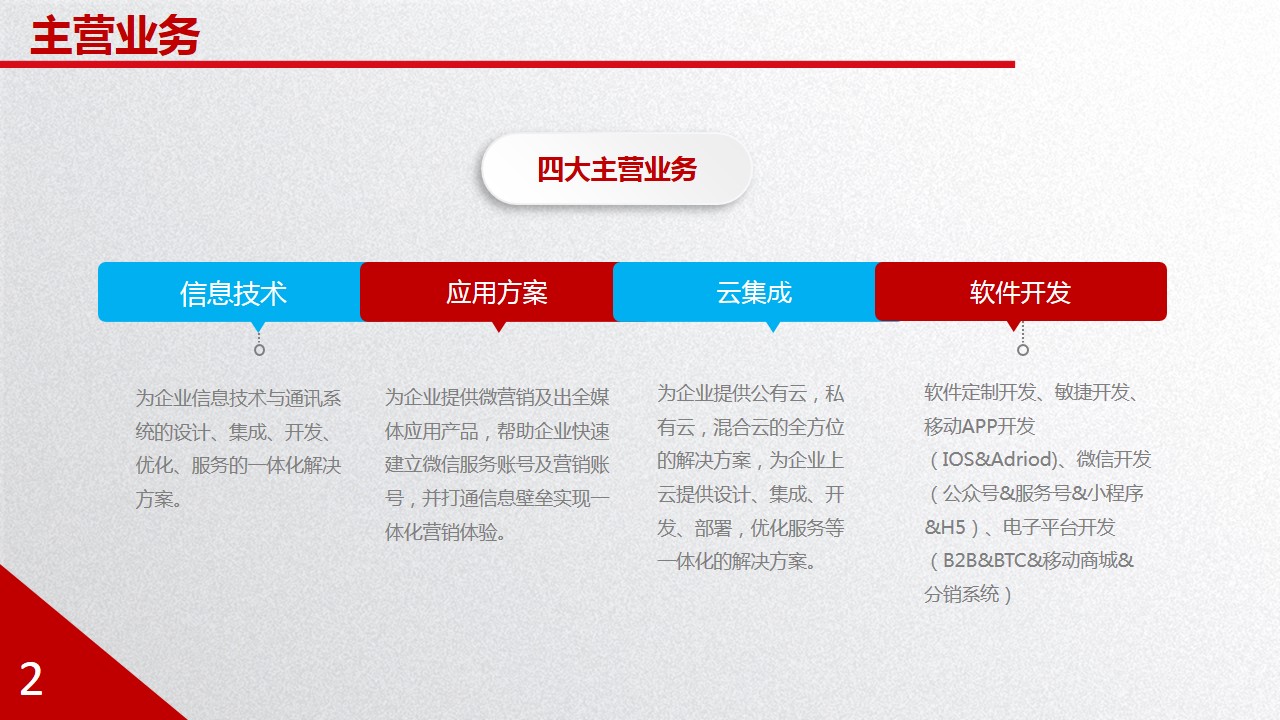 主营业务

四大主营业务

信息技术

应用方案

云集成

软件开发

为企业信息技术与通讯系统的设计、集成、开发、优化、服务的一体化解决方案。

为企业提供微营销及出全媒体应用产品，帮助企业快速建立微信服务账号及营销账号，并打通信息壁垒实现一体化营销体验。

为企业提供公有云，私有云，混合云的全方位的解决方案，为企业上云提供设计、集成、开发、部署，优化服务等一体化的解决方案。

软件定制开发、敏捷开发、移动APP开发（IOS&Adriod)、微信开发（公众号&服务号&小程序&H5）、电子平台开发（B2B&BTC&移动商城&分销系统）

2